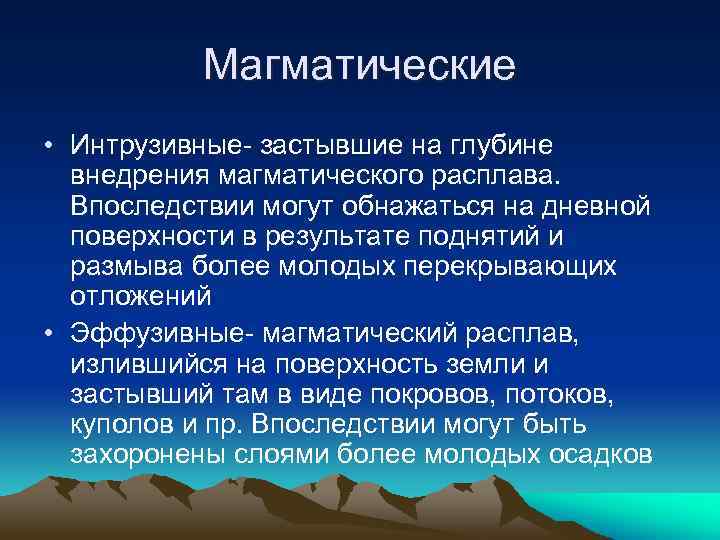 Магматические

• Интрузивные- застывшие на глубине внедрения магматического расплава. Впоследствии могут обнажаться на дневной поверхности в результате поднятий и размыва более молодых перекрывающих отложений

• Эффузивные- магматический расплав, излившийся на поверхность земли и застывший там в виде покровов, потоков, куполов и пр. Впоследствии могут быть захоронены слоями более молодых осадков